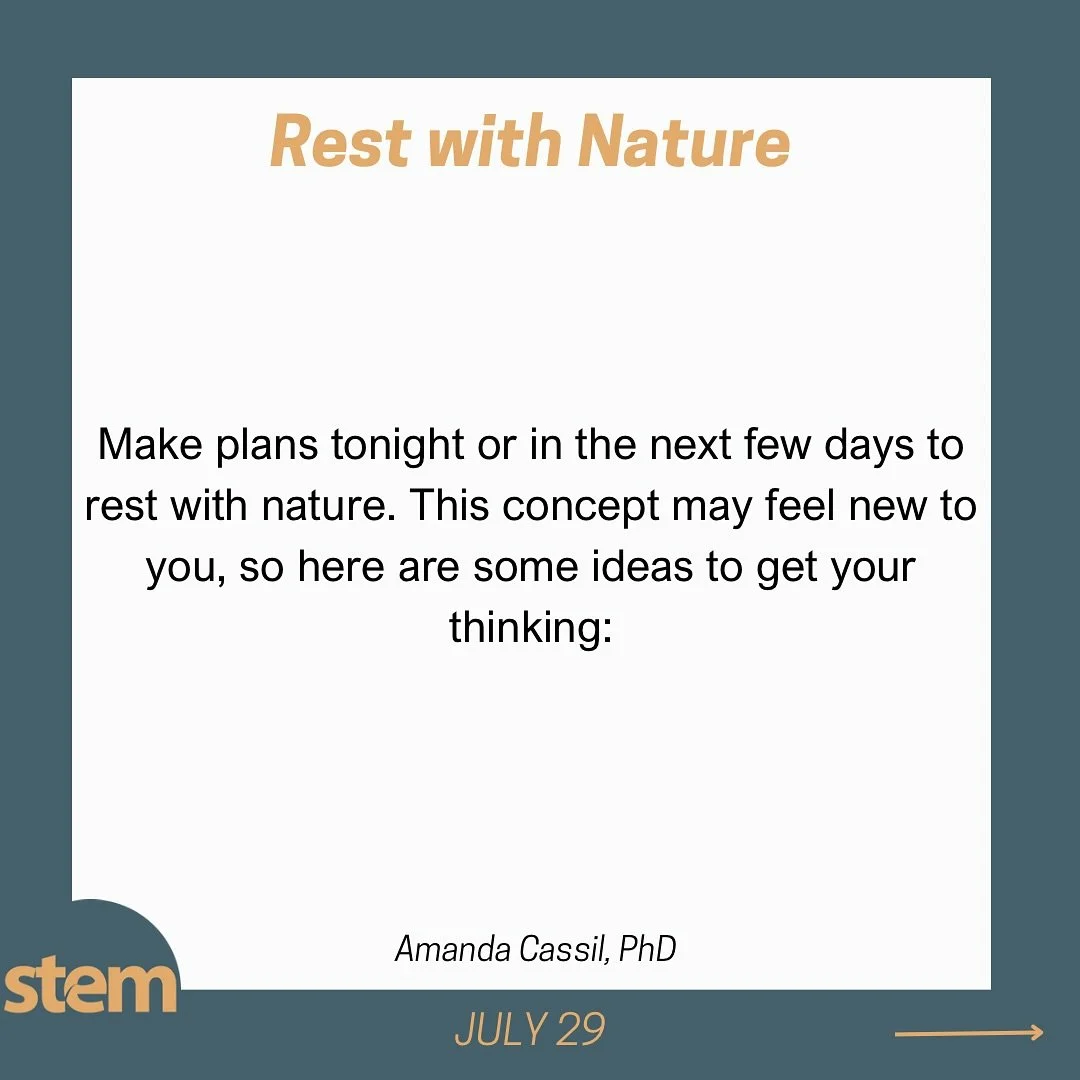 Rest with Nature

Make plans tonight or in the next few days to rest with nature. This concept may feel new to you, so here are some ideas to get your thinking:

Amanda Cassil, PhD

stem

JULY 29